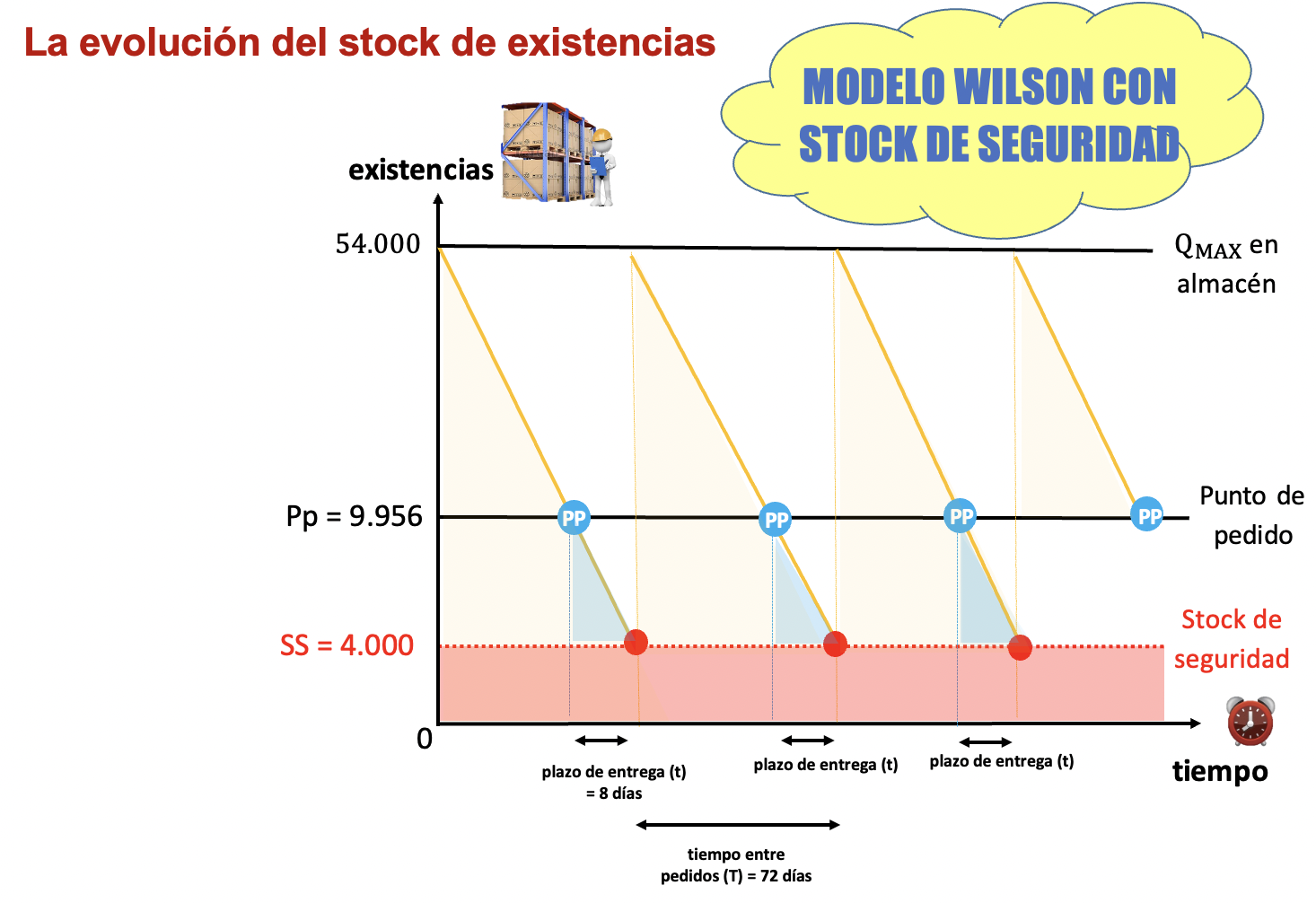 La evolución del stock de existencias

MODELO WILSON CON STOCK DE SEGURIDAD

existencias

54.000

$Q_{MAX}$ en almacén

Pp = 9.956

PP PP PP PP

Punto de pedido

SS = 4.000

Stock de seguridad

0

plazo de entrega (t) = 8 días

plazo de entrega (t)

plazo de entrega (t)

tiempo

tiempo entre pedidos (T) = 72 días